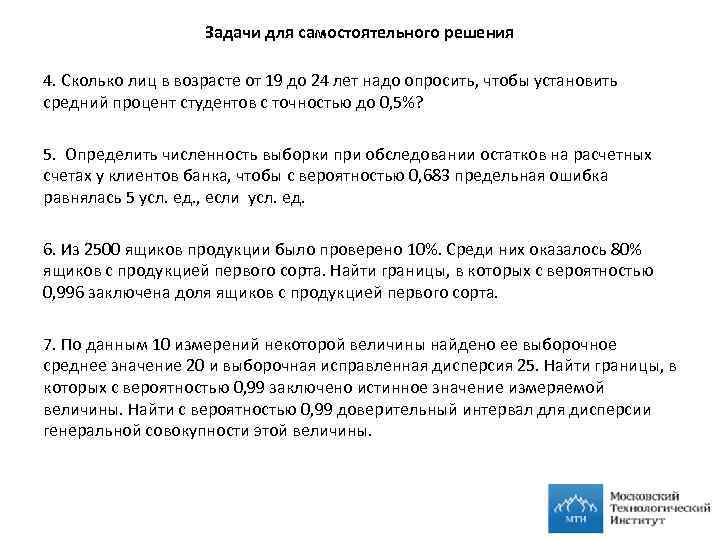 Задачи для самостоятельного решения

4. Сколько лиц в возрасте от 19 до 24 лет надо опросить, чтобы установить средний процент студентов с точностью до 0,5%?

5. Определить численность выборки при обследовании остатков на расчетных счетах у клиентов банка, чтобы с вероятностью 0,683 предельная ошибка равнялась 5 усл. ед., если усл. ед.

6. Из 2500 ящиков продукции было проверено 10%. Среди них оказалось 80% ящиков с продукцией первого сорта. Найти границы, в которых с вероятностью 0,996 заключена доля ящиков с продукцией первого сорта.

7. По данным 10 измерений некоторой величины найдено ее выборочное среднее значение 20 и выборочная исправленная дисперсия 25. Найти границы, в которых с вероятностью 0,99 заключено истинное значение измеряемой величины. Найти с вероятностью 0,99 доверительный интервал для дисперсии генеральной совокупности этой величины.

МТИ
Московский
Технологический
Институт